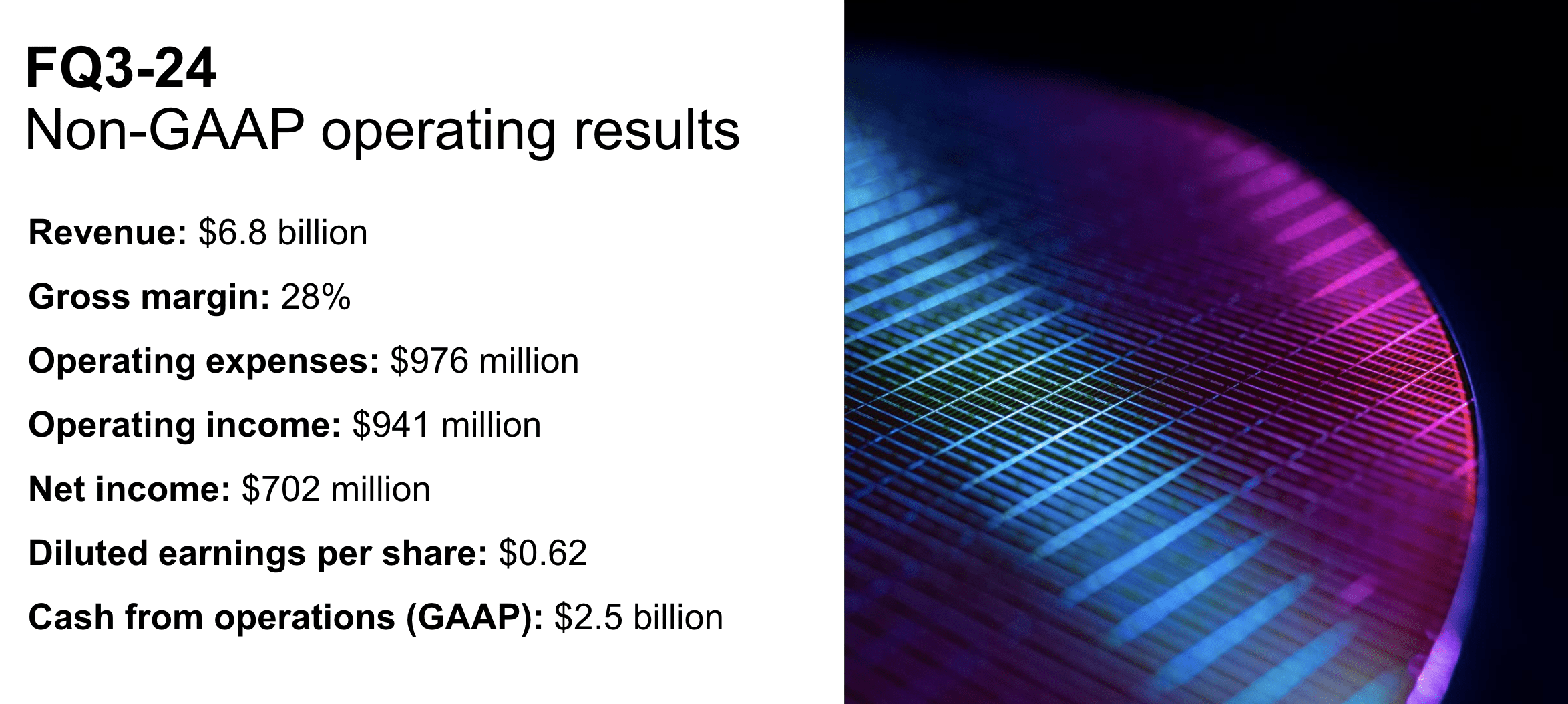 FQ3-24
Non-GAAP operating results

Revenue: \$6.8 billion

Gross margin: 28%

Operating expenses: \$976 million

Operating income: \$941 million

Net income: \$702 million

Diluted earnings per share: \$0.62

Cash from operations (GAAP): \$2.5 billion